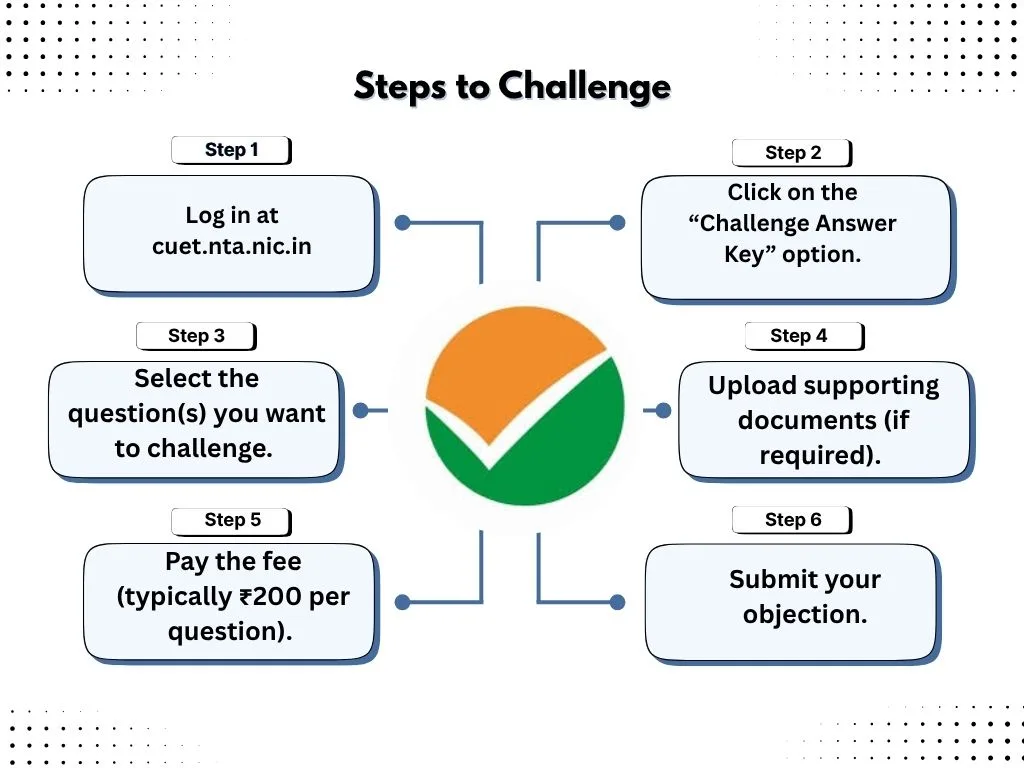 Steps to Challenge

Step 1

Log in at cuet.nta.nic.in

Step 2

Click on the “Challenge Answer Key” option.

Step 3

Select the question(s) you want to challenge.

Step 4

Upload supporting documents (if required).

Step 5

Pay the fee (typically ₹200 per question).

Step 6

Submit your objection.